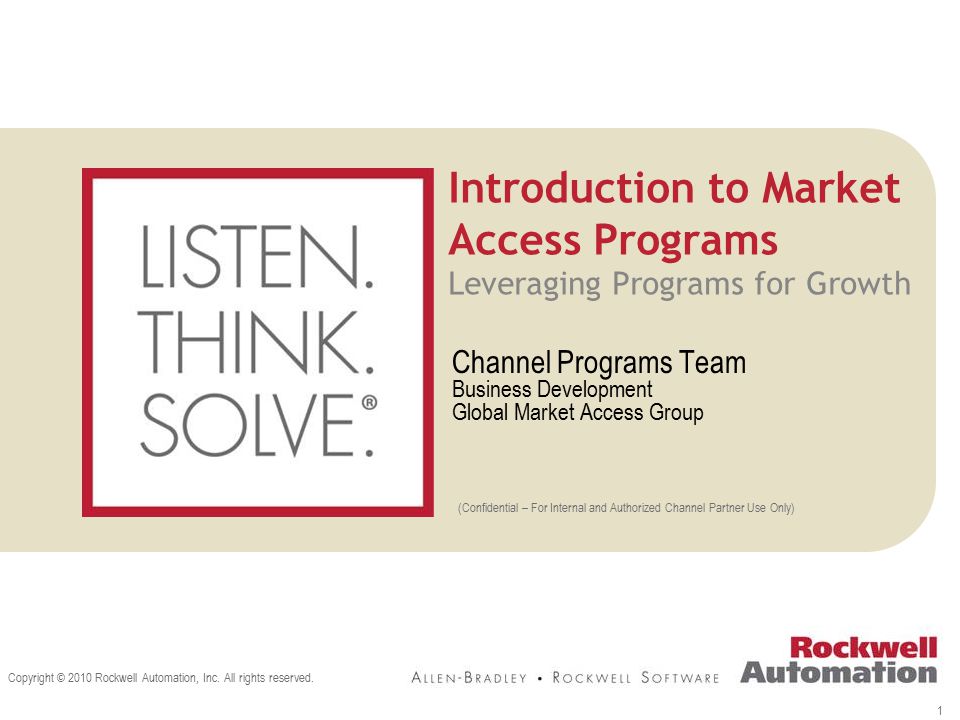 LISTEN.
THINK.
SOLVE.®

Introduction to Market Access Programs
Leveraging Programs for Growth

Channel Programs Team
Business Development
Global Market Access Group

(Confidential – For Internal and Authorized Channel Partner Use Only)

Copyright © 2010 Rockwell Automation, Inc. All rights reserved.

ALLEN-BRADLEY • ROCKWELL SOFTWARE

Rockwell Automation

1